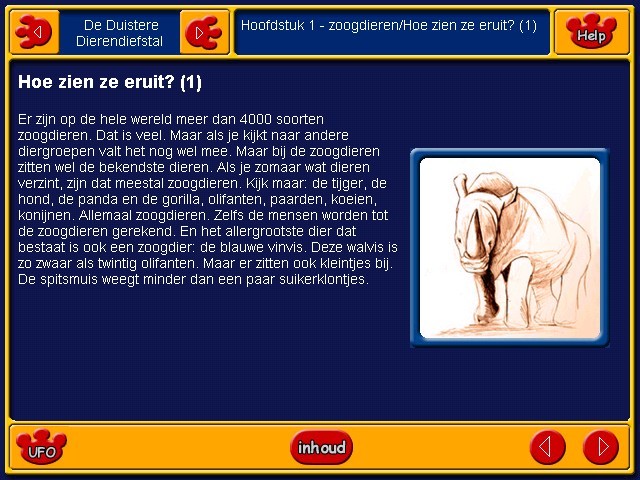 De Duistere Dierendiefstal

Hoofdstuk 1 - zoogdieren/Hoe zien ze eruit? (1)

Help

Hoe zien ze eruit? (1)

Er zijn op de hele wereld meer dan 4000 soorten zoogdieren. Dat is veel. Maar als je kijkt naar andere diergroepen valt het nog wel mee. Maar bij de zoogdieren zitten wel de bekendste dieren. Als je zomaar wat dieren verzint, zijn dat meestal zoogdieren. Kijk maar: de tijger, de hond, de panda en de gorilla, olifanten, paarden, koeien, konijnen. Allemaal zoogdieren. Zelfs de mensen worden tot de zoogdieren gerekend. En het allergrootste dier dat bestaat is ook een zoogdier: de blauwe vinvis. Deze walvis is zo zwaar als twintig olifanten. Maar er zitten ook kleintjes bij. De spitsmuis weegt minder dan een paar suikerklontjes.

UFO

inhoud